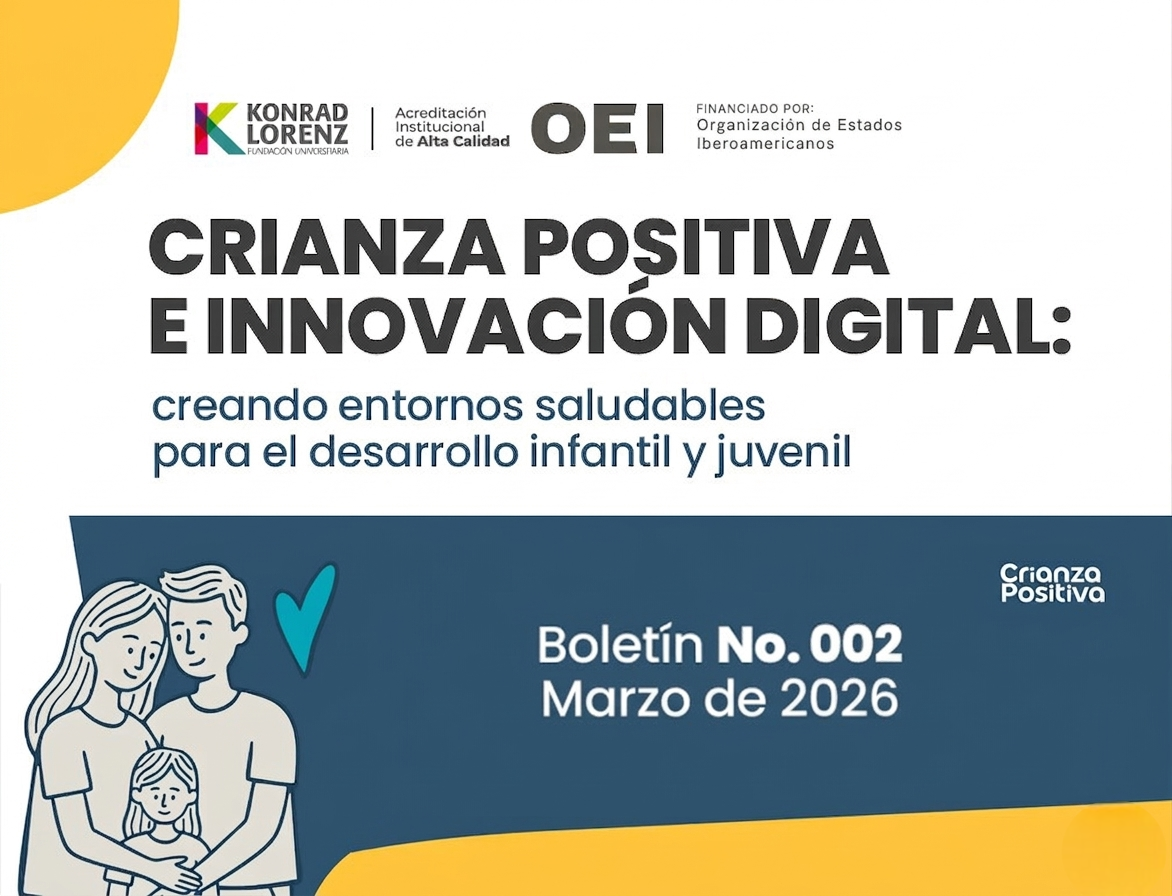 KONRAD LORENZ
FUNDACIÓN UNIVERSITARIA

Acreditación Institucional de Alta Calidad

OEI

FINANCIADO POR:
Organización de Estados Iberoamericanos

CRIANZA POSITIVA E INNOVACIÓN DIGITAL:

creando entornos saludables para el desarrollo infantil y juvenil

Crianza Positiva

Boletín No. 002
Marzo de 2026